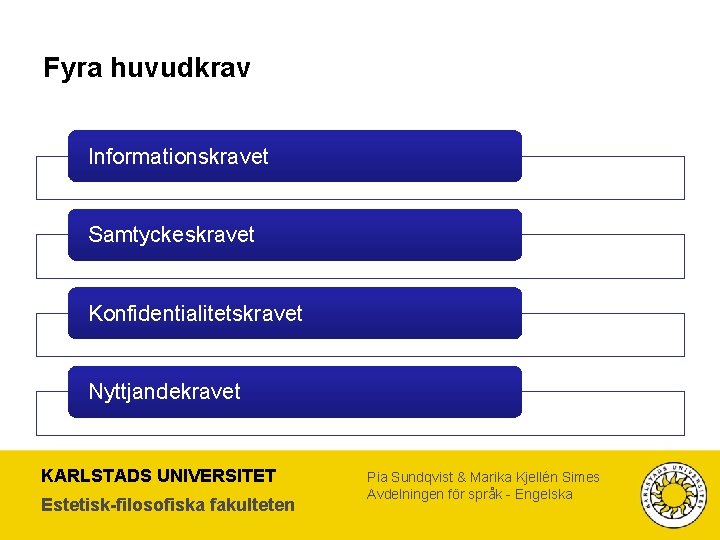 Fyra huvudkrav

Informationskravet

Samtyckeskravet

Konfidentialitetskravet

Nyttjandekravet

KARLSTADS UNIVERSITET
Estetisk-filosofiska fakulteten

Pia Sundqvist & Marika Kjellén Simes
Avdelningen för språk - Engelska

KARLSTADS UNIVERSITET